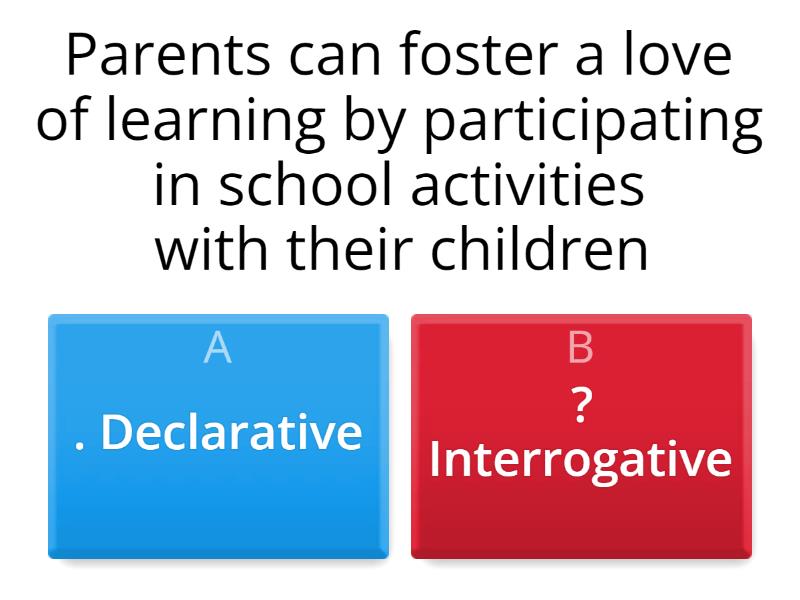 Parents can foster a love of learning by participating in school activities with their children

A

. Declarative

B

? Interrogative